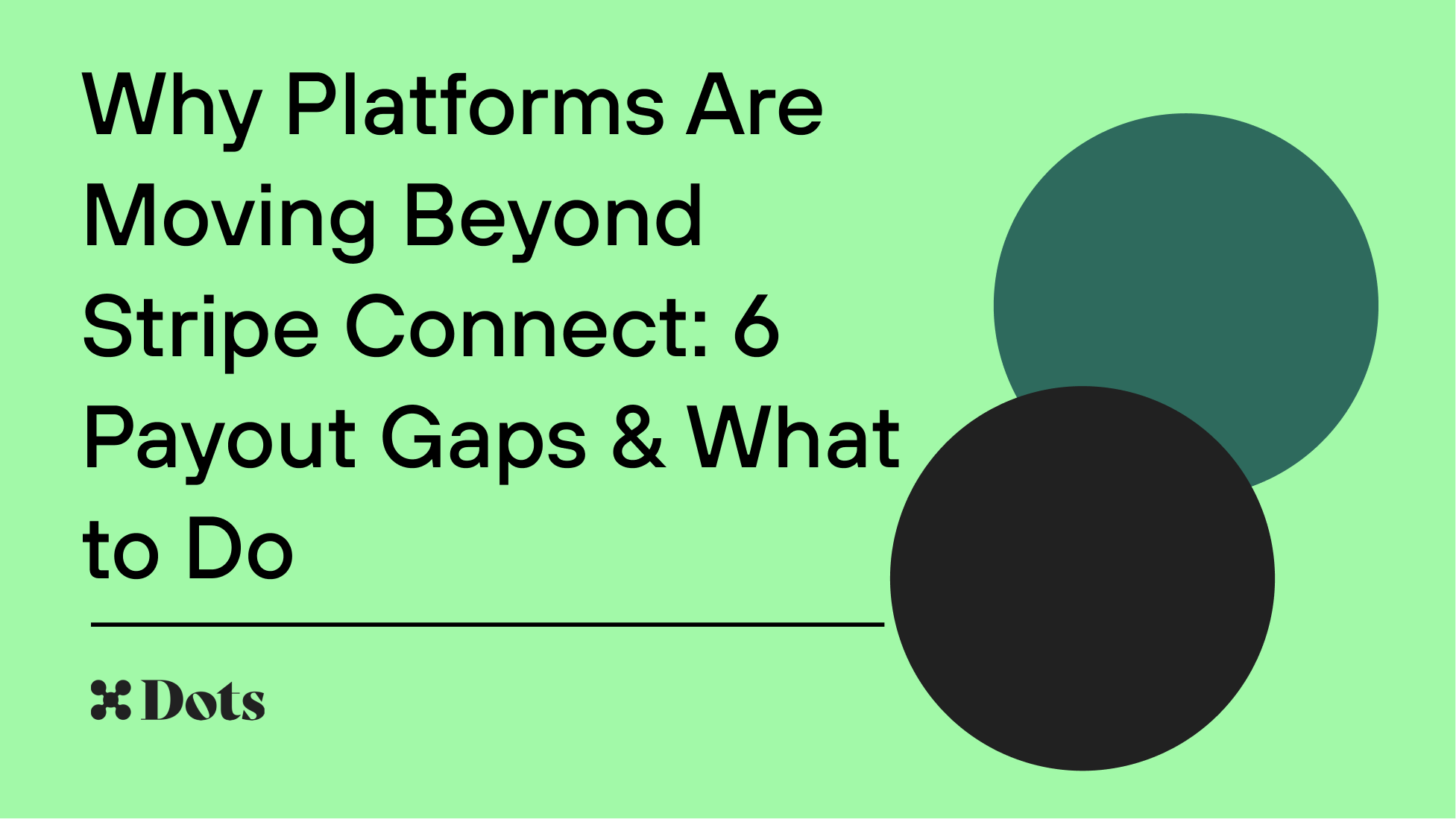 Why Platforms Are Moving Beyond Stripe Connect: 6 Payout Gaps & What to Do

Dots